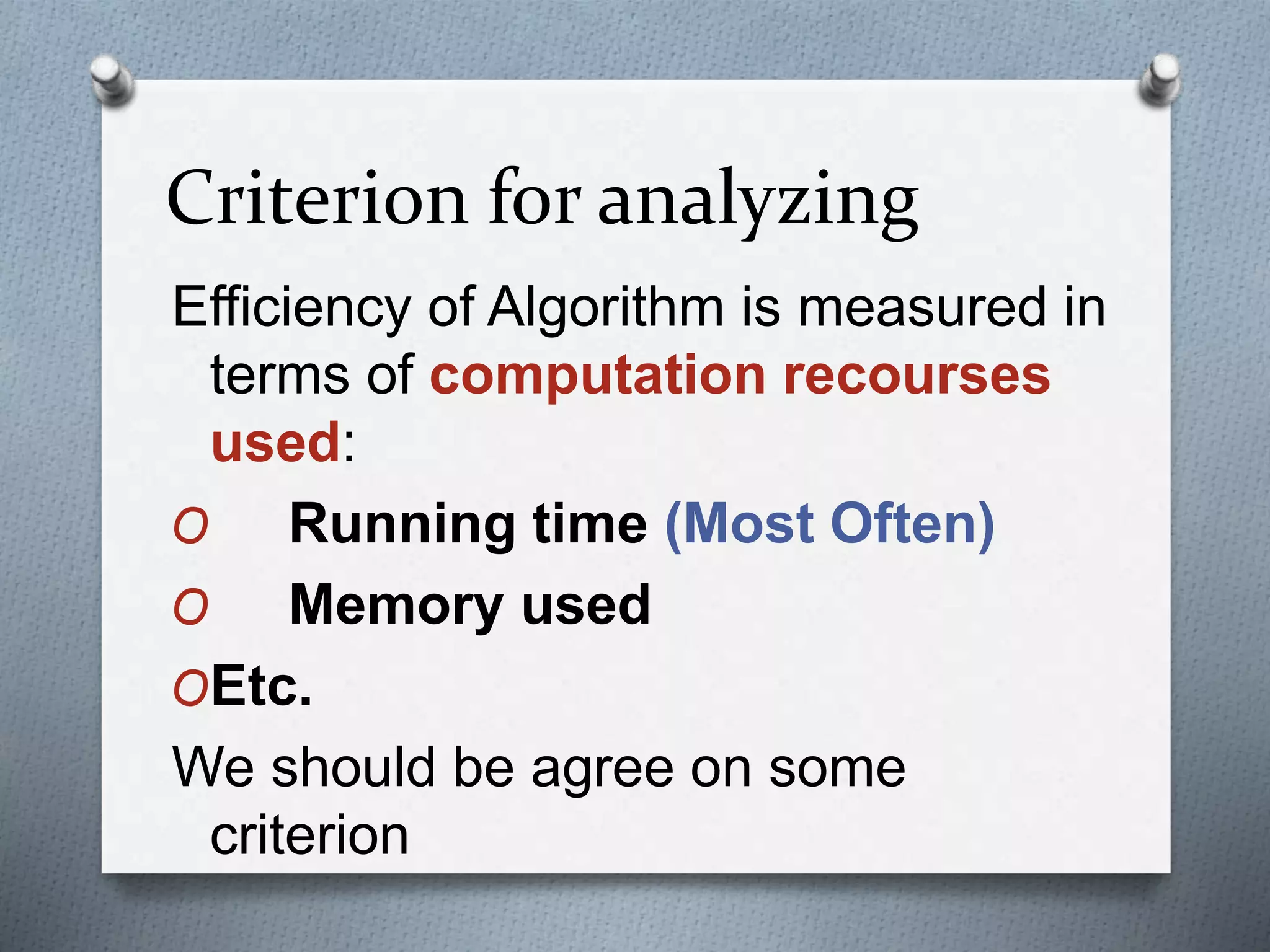 Criterion for analyzing

Efficiency of Algorithm is measured in terms of computation recourses used:

O Running time (Most Often)

O Memory used

O Etc.

We should be agree on some criterion